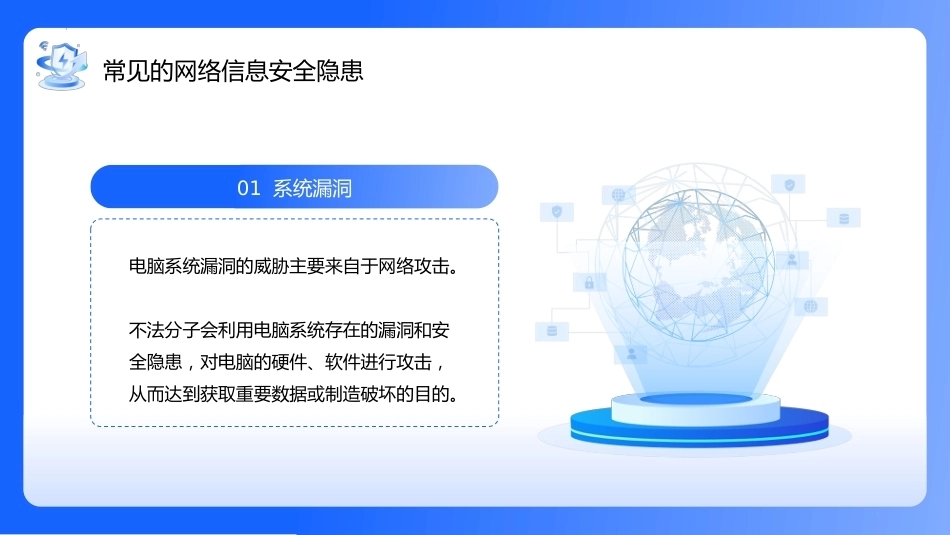 常见的网络信息安全隐患

01 系统漏洞

电脑系统漏洞的威胁主要来自于网络攻击。

不法分子会利用电脑系统存在的漏洞和安全隐患，对电脑的硬件、软件进行攻击，从而达到获取重要数据或制造破坏的目的。